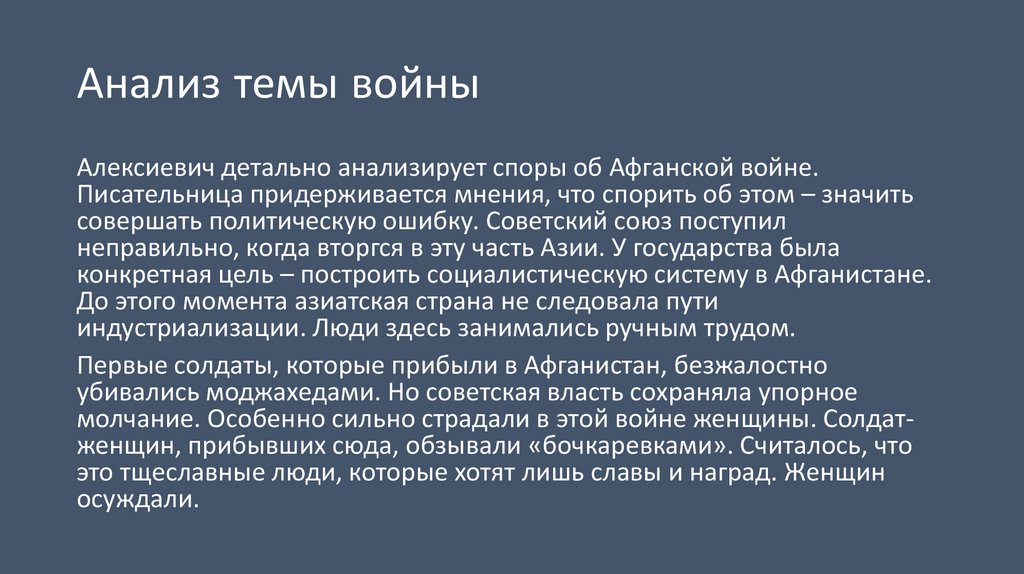 Анализ темы войны

Алексиевич детально анализирует споры об Афганской войне. Писательница придерживается мнения, что спорить об этом – значить совершать политическую ошибку. Советский союз поступил неправильно, когда вторгся в эту часть Азии. У государства была конкретная цель – построить социалистическую систему в Афганистане. До этого момента азиатская страна не следовала пути индустриализации. Люди здесь занимались ручным трудом.

Первые солдаты, которые прибыли в Афганистан, безжалостно убивались моджахедами. Но советская власть сохраняла упорное молчание. Особенно сильно страдали в этой войне женщины. Солдат-женщин, прибывших сюда, обзывали «бочкаревками». Считалось, что это тщеславные люди, которые хотят лишь славы и наград. Женщин осуждали.